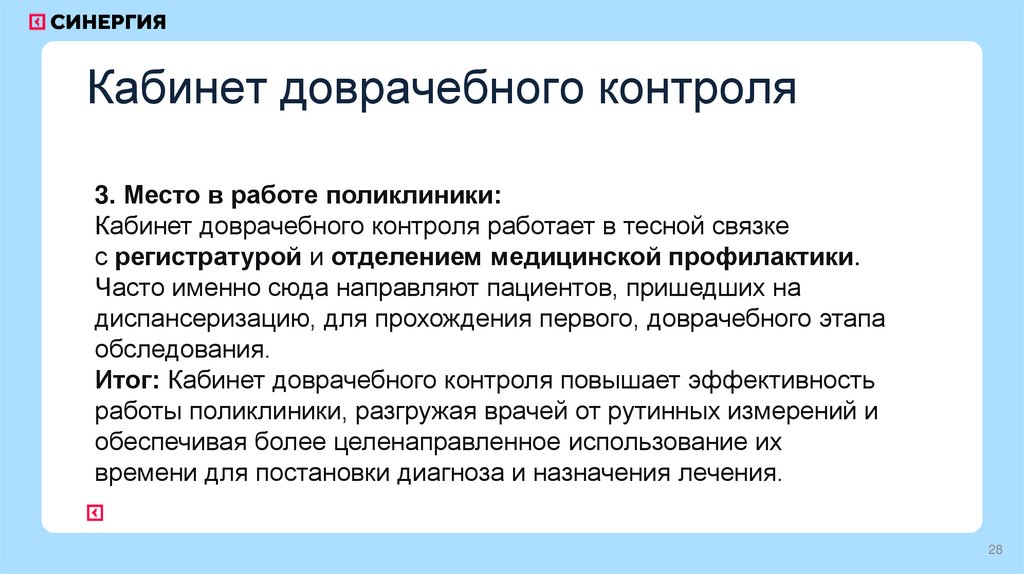 СИНЕРГИЯ

Кабинет доврачебного контроля

3. Место в работе поликлиники:
Кабинет доврачебного контроля работает в тесной связке с регистратурой и отделением медицинской профилактики. Часто именно сюда направляют пациентов, пришедших на диспансеризацию, для прохождения первого, доврачебного этапа обследования.
Итог: Кабинет доврачебного контроля повышает эффективность работы поликлиники, разгружая врачей от рутинных измерений и обеспечивая более целенаправленное использование их времени для постановки диагноза и назначения лечения.

28